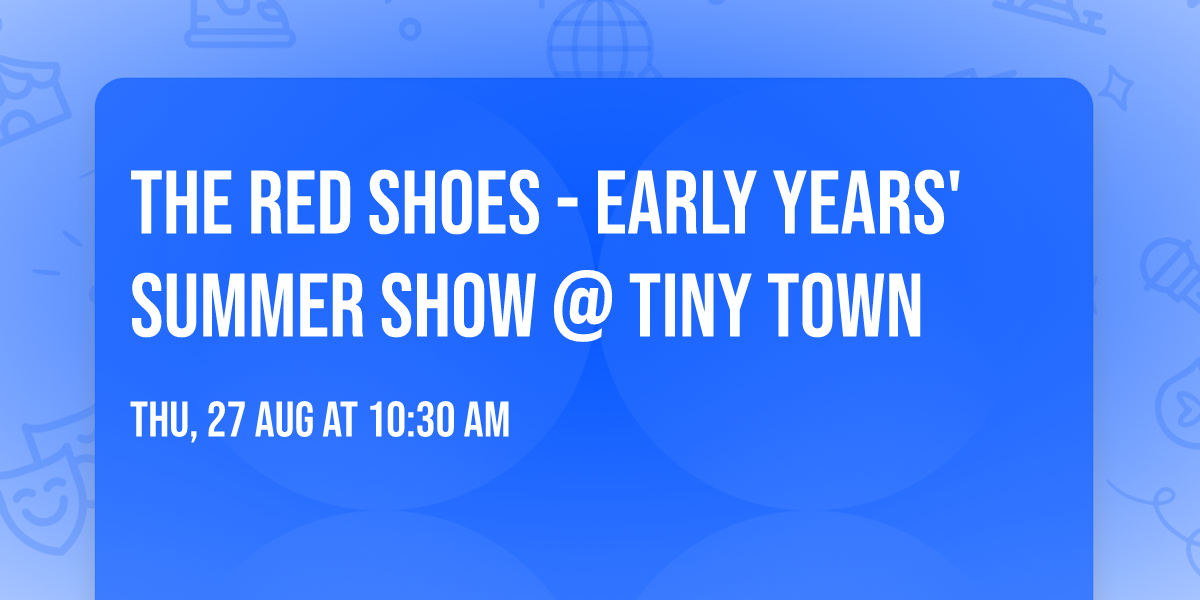 THE RED SHOES - EARLY YEARS' SUMMER SHOW @ TINY TOWN

THU, 27 AUG AT 10:30 AM